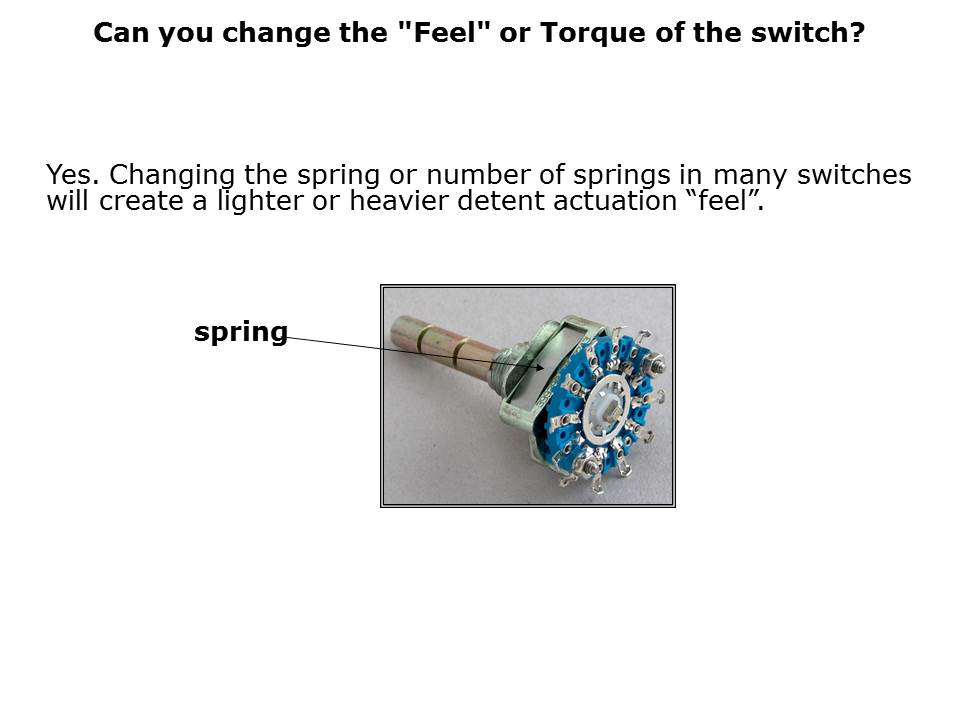 Can you change the "Feel" or Torque of the switch?

Yes. Changing the spring or number of springs in many switches will create a lighter or heavier detent actuation “feel”.

spring